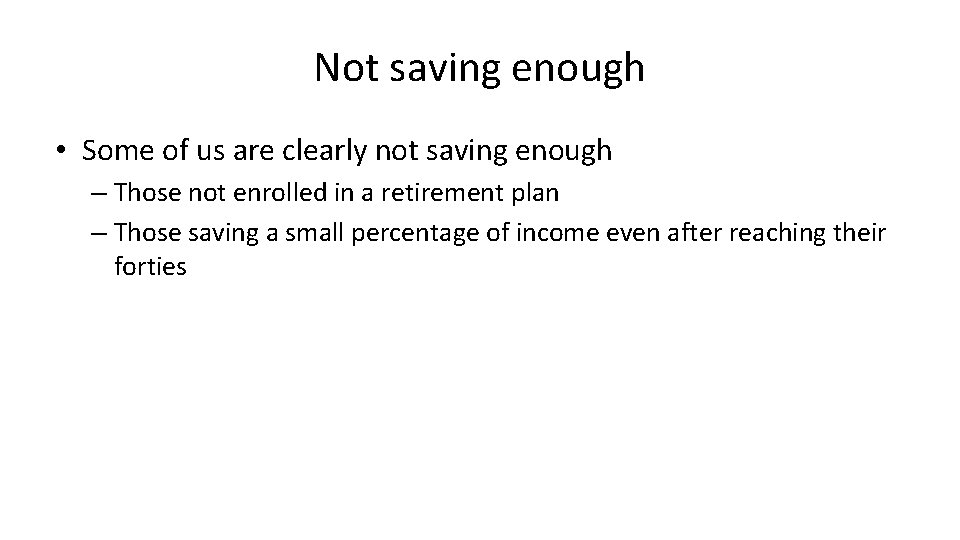 Not saving enough

• Some of us are clearly not saving enough
– Those not enrolled in a retirement plan
– Those saving a small percentage of income even after reaching their forties